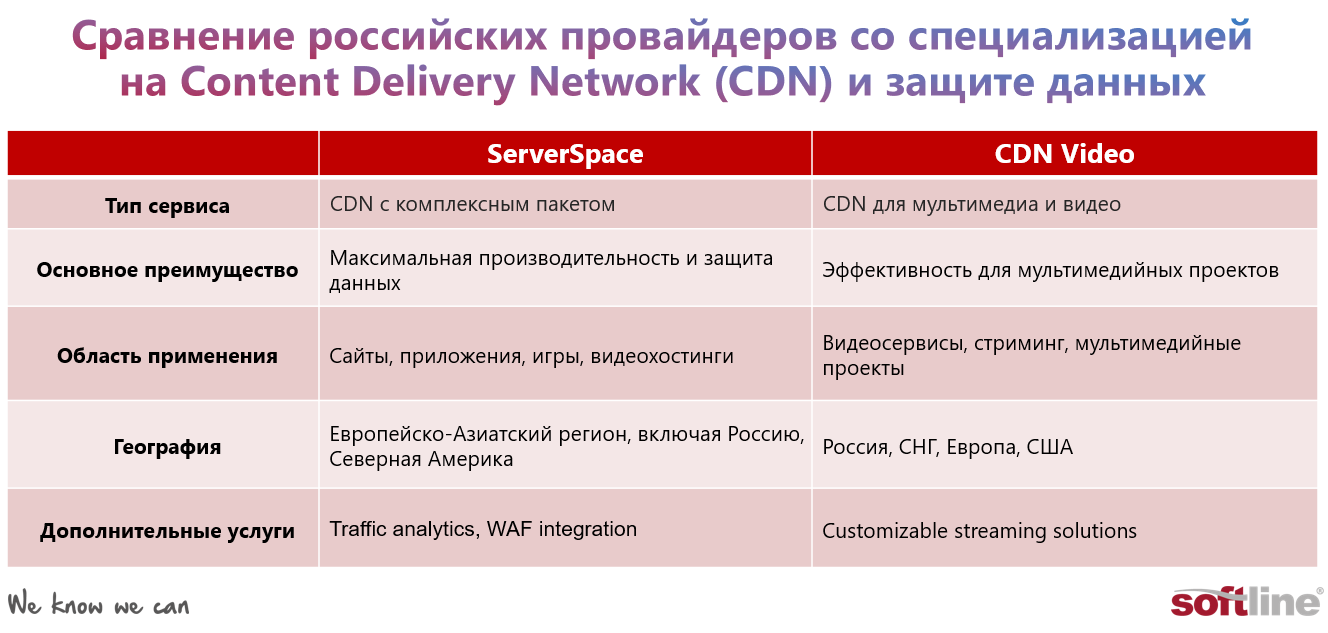 Сравнение российских провайдеров со специализацией на Content Delivery Network (CDN) и защите данных

| | ServerSpace | CDN Video |
|---|---|---|
| Тип сервиса | CDN с комплексным пакетом | CDN для мультимедиа и видео |
| Основное преимущество | Максимальная производительность и защита данных | Эффективность для мультимедийных проектов |
| Область применения | Сайты, приложения, игры, видеохостинги | Видеосервисы, стриминг, мультимедийные проекты |
| География | Европейско-Азиатский регион, включая Россию, Северная Америка | Россия, СНГ, Европа, США |
| Дополнительные услуги | Traffic analytics, WAF integration | Customizable streaming solutions |

We know we can

softline®